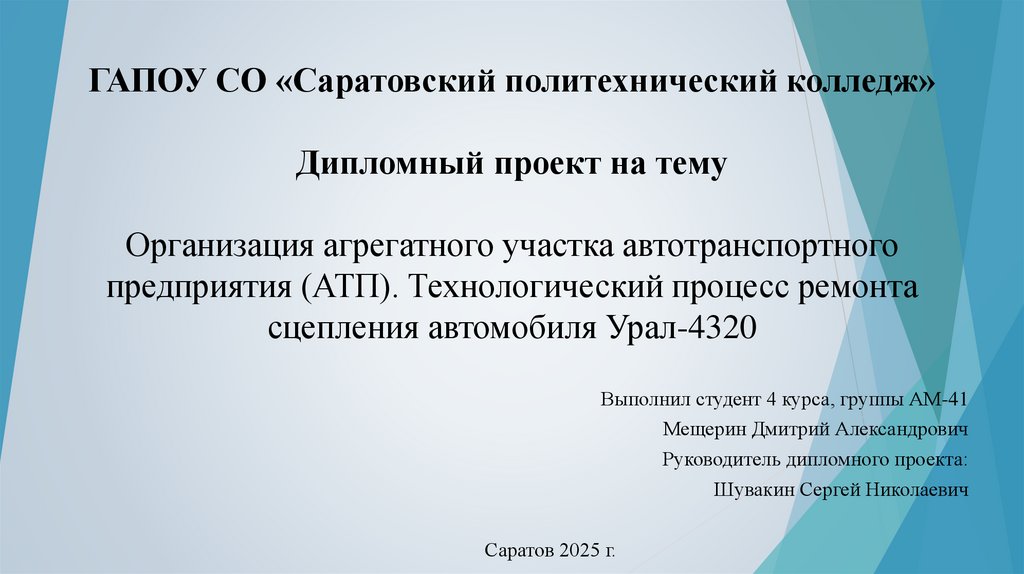 ГАПОУ СО «Саратовский политехнический колледж»

Дипломный проект на тему

Организация агрегатного участка автотранспортного предприятия (АТП). Технологический процесс ремонта сцепления автомобиля Урал-4320

Выполнил студент 4 курса, группы АМ-41

Мещерин Дмитрий Александрович

Руководитель дипломного проекта:

Шувакин Сергей Николаевич

Саратов 2025 г.